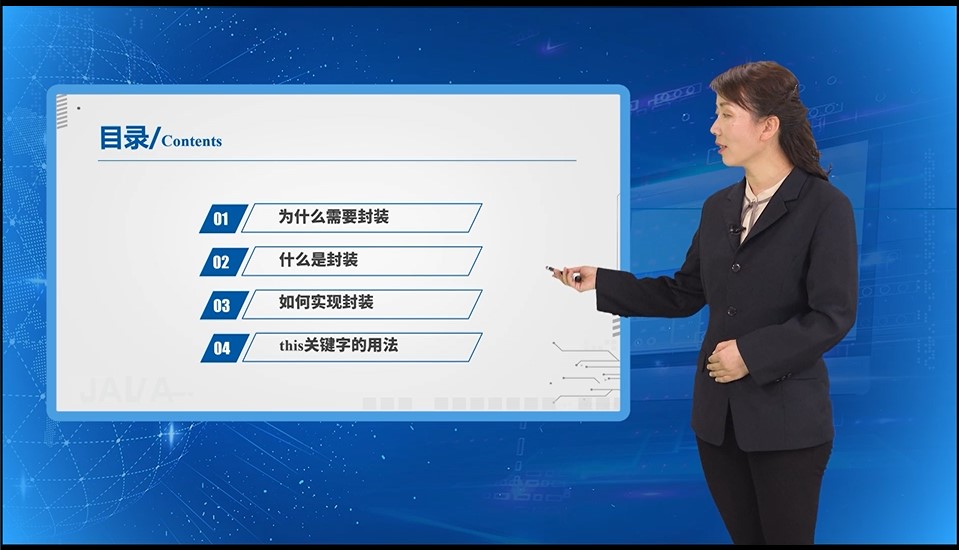 目录/Contents

01 为什么需要封装

02 什么是封装

03 如何实现封装

04 this关键字的用法

JAVA